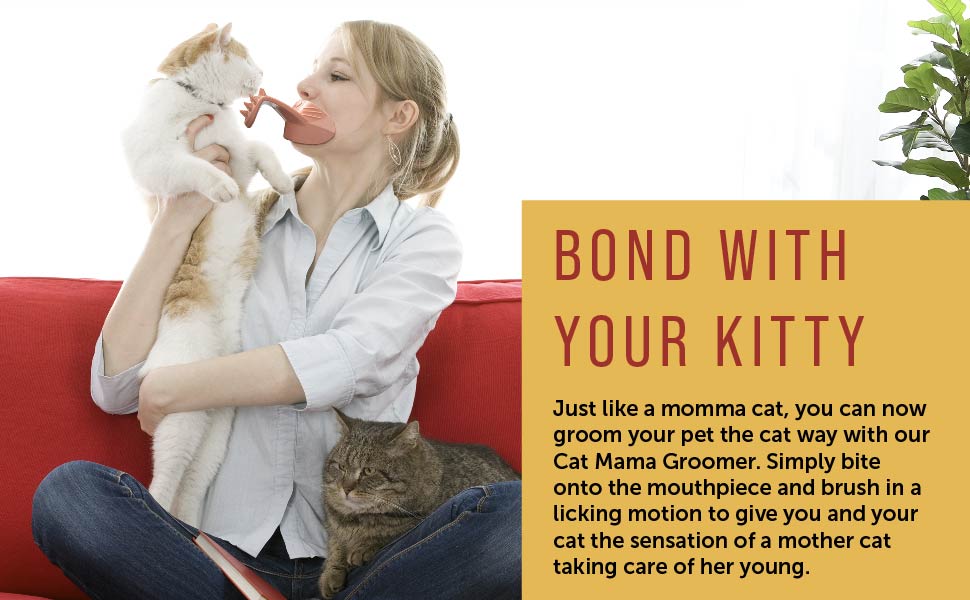 BOND WITH YOUR KITTY

Just like a momma cat, you can now groom your pet the cat way with our Cat Mama Groomer. Simply bite onto the mouthpiece and brush in a licking motion to give you and your cat the sensation of a mother cat taking care of her young.